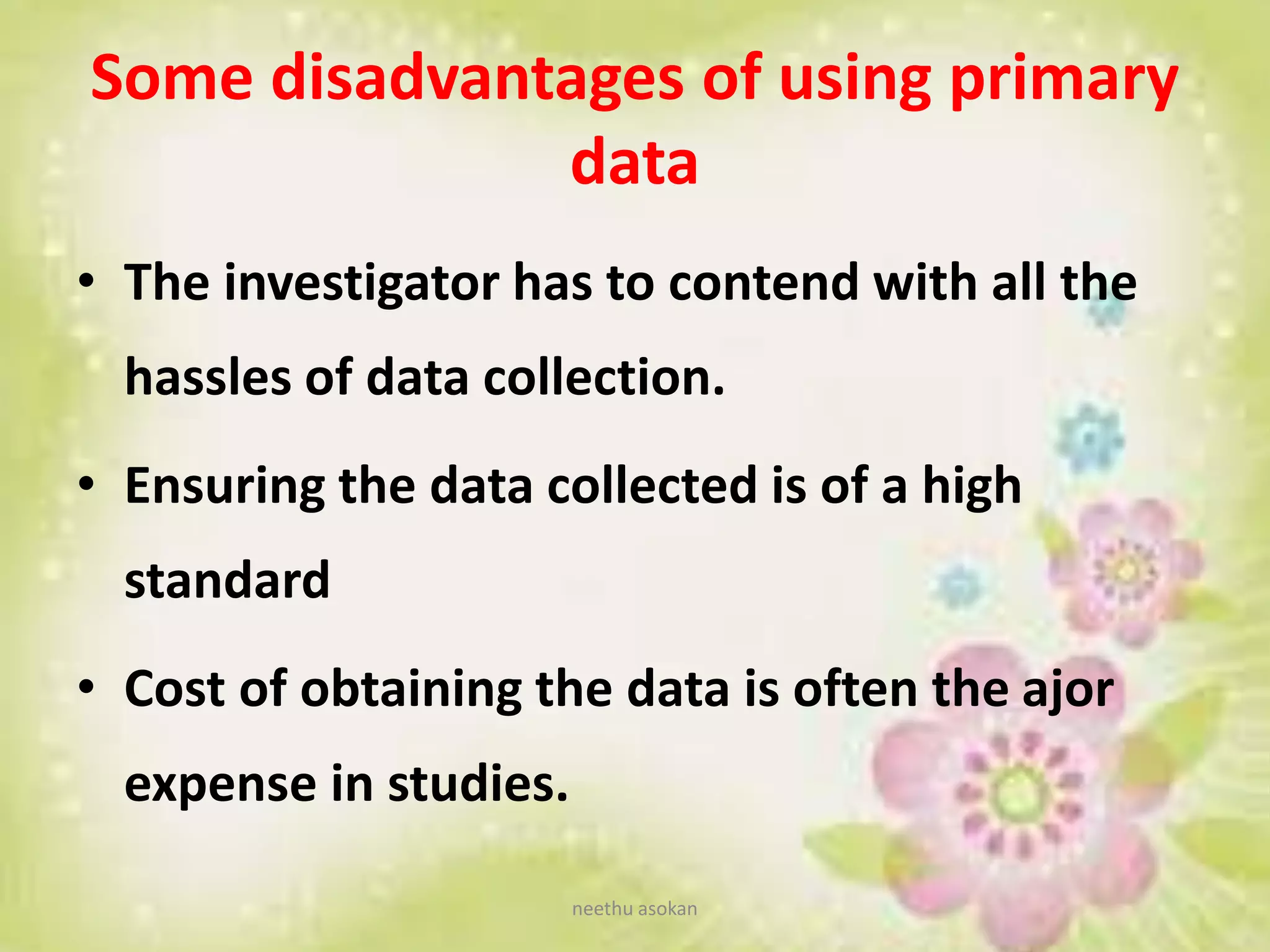 Some disadvantages of using primary data

• The investigator has to contend with all the hassles of data collection.

• Ensuring the data collected is of a high standard

• Cost of obtaining the data is often the ajor expense in studies.

neethu asokan